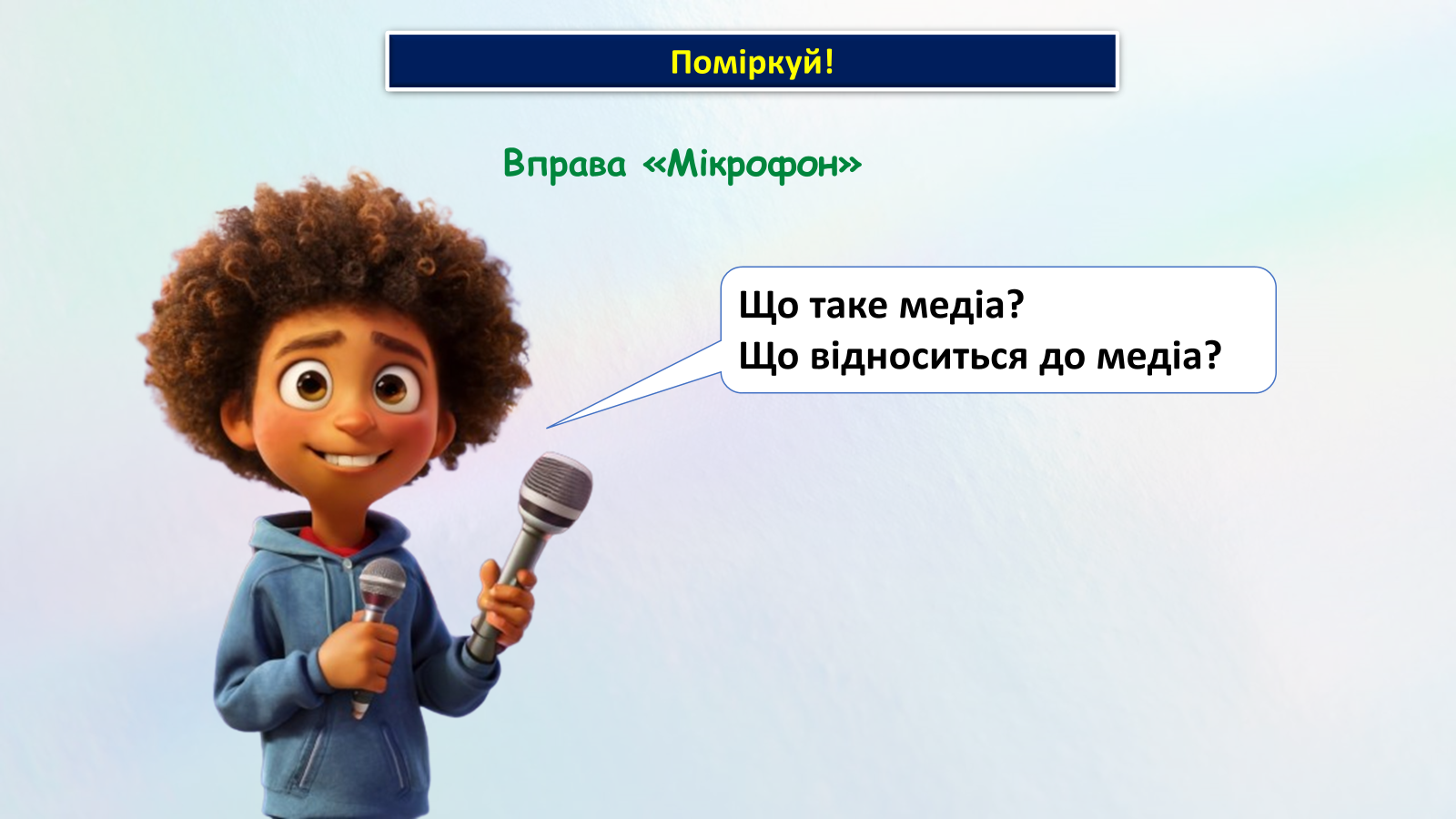 Поміркуй!

Вправа «Мікрофон»

Що таке медіа?
Що відноситься до медіа?